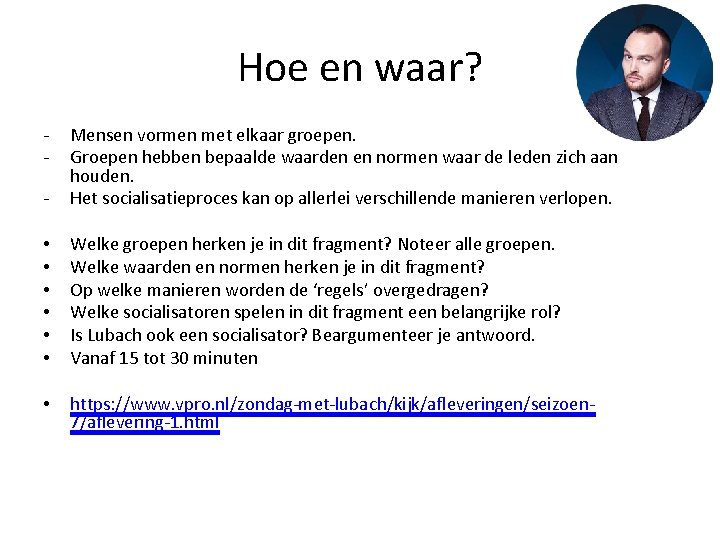 Hoe en waar?

- Mensen vormen met elkaar groepen.
- Groepen hebben bepaalde waarden en normen waar de leden zich aan houden.
- Het socialisatieproces kan op allerlei verschillende manieren verlopen.

• Welke groepen herken je in dit fragment? Noteer alle groepen.
• Welke waarden en normen herken je in dit fragment?
• Op welke manieren worden de 'regels' overgedragen?
• Welke socialisatoren spelen in dit fragment een belangrijke rol?
• Is Lubach ook een socialisator? Beargumenteer je antwoord.
• Vanaf 15 tot 30 minuten

• https://www.vpro.nl/zondag-met-lubach/kijk/afleveringen/seizoen-7/aflevering-1.html